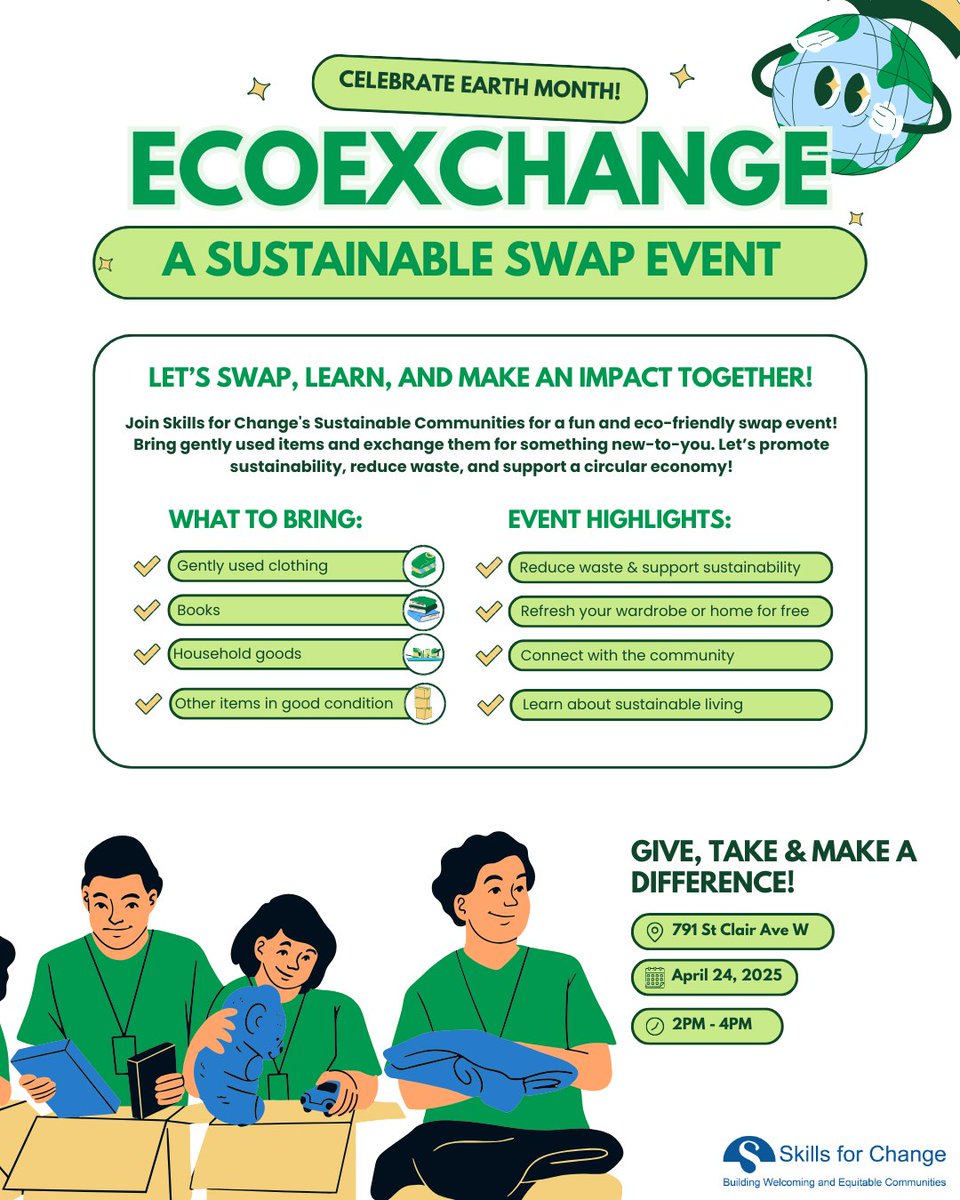 CELEBRATE EARTH MONTH!

ECOEXCHANGE

A SUSTAINABLE SWAP EVENT

LET'S SWAP, LEARN, AND MAKE AN IMPACT TOGETHER!

Join Skills for Change's Sustainable Communities for a fun and eco-friendly swap event! Bring gently used items and exchange them for something new-to-you. Let's promote sustainability, reduce waste, and support a circular economy!

WHAT TO BRING:

Gently used clothing

Books

Household goods

Other items in good condition

EVENT HIGHLIGHTS:

Reduce waste & support sustainability

Refresh your wardrobe or home for free

Connect with the community

Learn about sustainable living

GIVE, TAKE & MAKE A DIFFERENCE!

791 St Clair Ave W

April 24, 2025

2PM - 4PM

Skills for Change

Building Welcoming and Equitable Communities